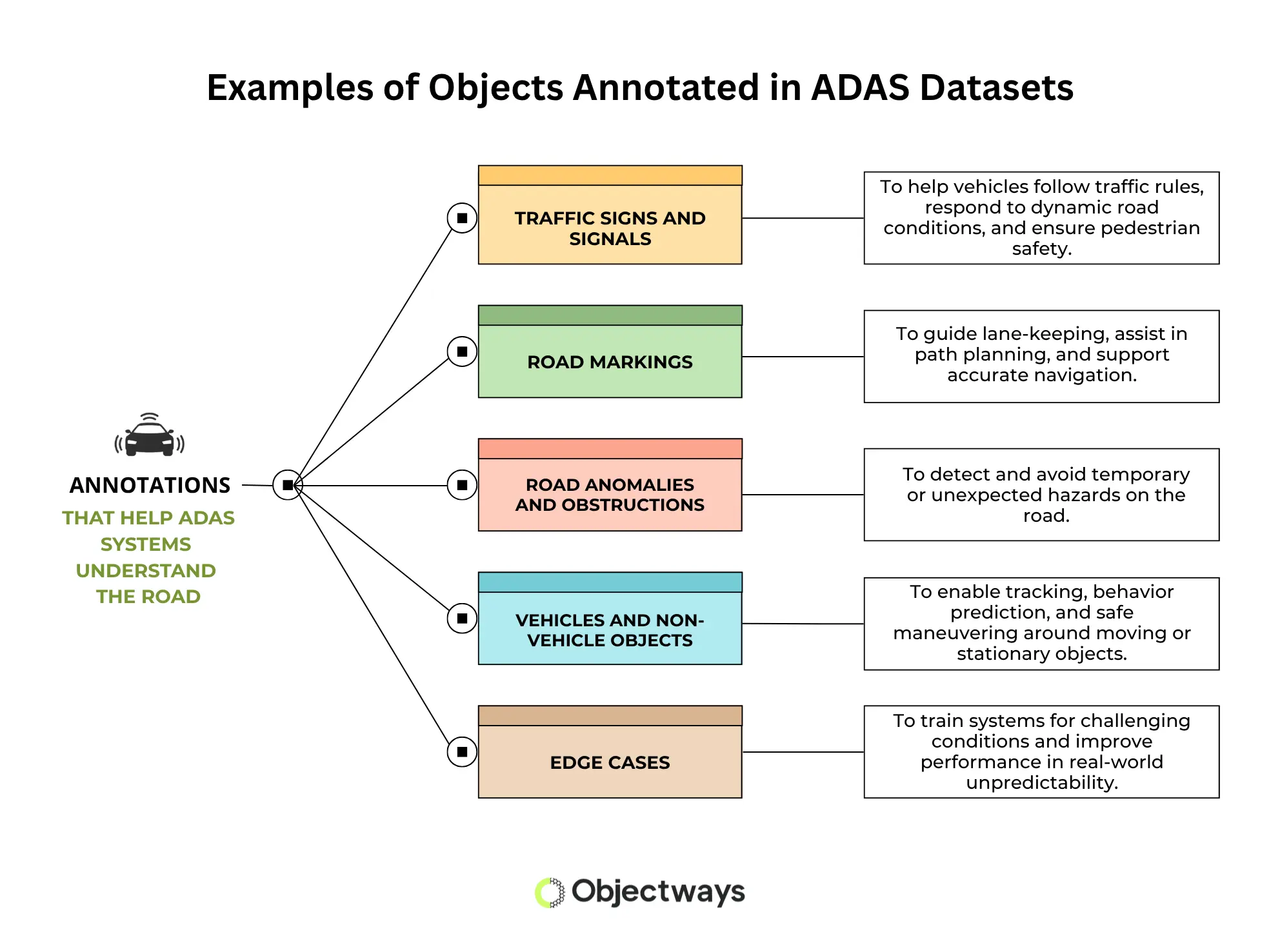 Examples of Objects Annotated in ADAS Datasets

ANNOTATIONS

THAT HELP ADAS SYSTEMS UNDERSTAND THE ROAD

TRAFFIC SIGNS AND SIGNALS

To help vehicles follow traffic rules, respond to dynamic road conditions, and ensure pedestrian safety.

ROAD MARKINGS

To guide lane-keeping, assist in path planning, and support accurate navigation.

ROAD ANOMALIES AND OBSTRUCTIONS

To detect and avoid temporary or unexpected hazards on the road.

VEHICLES AND NON-VEHICLE OBJECTS

To enable tracking, behavior prediction, and safe maneuvering around moving or stationary objects.

EDGE CASES

To train systems for challenging conditions and improve performance in real-world unpredictability.

Objectways